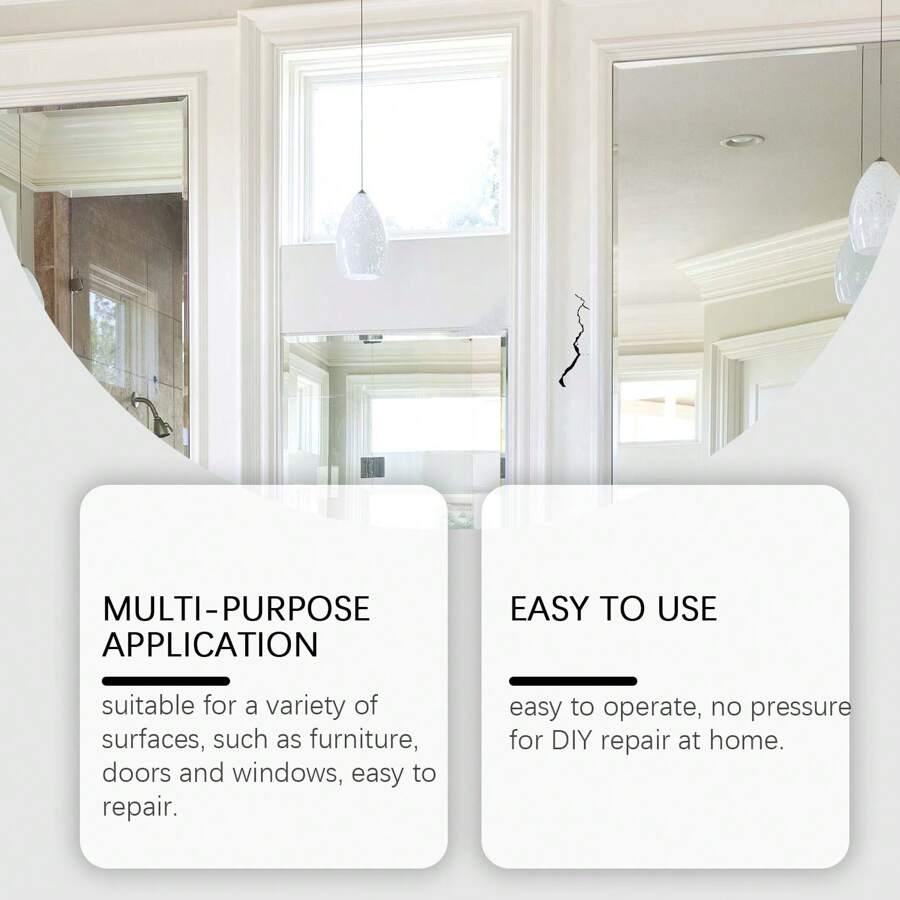 MULTI-PURPOSE APPLICATION

suitable for a variety of surfaces, such as furniture, doors and windows, easy to repair.

EASY TO USE

easy to operate, no pressure for DIY repair at home.